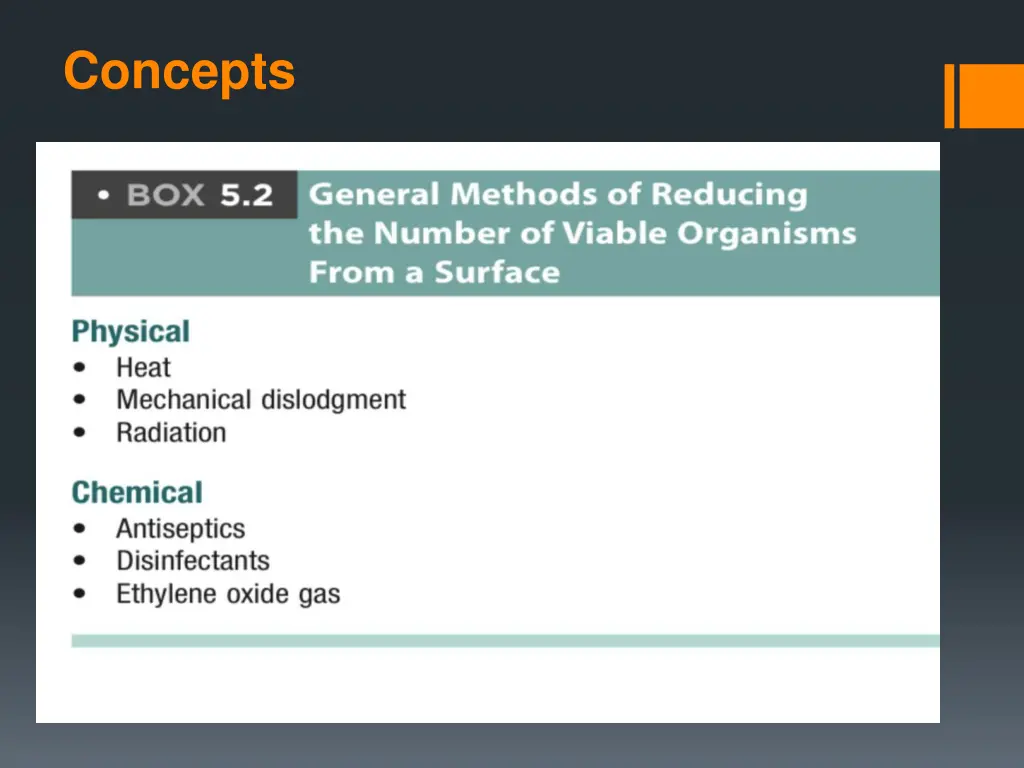 Concepts

• BOX 5.2 General Methods of Reducing the Number of Viable Organisms From a Surface

Physical
• Heat
• Mechanical dislodgment
• Radiation

Chemical
• Antiseptics
• Disinfectants
• Ethylene oxide gas